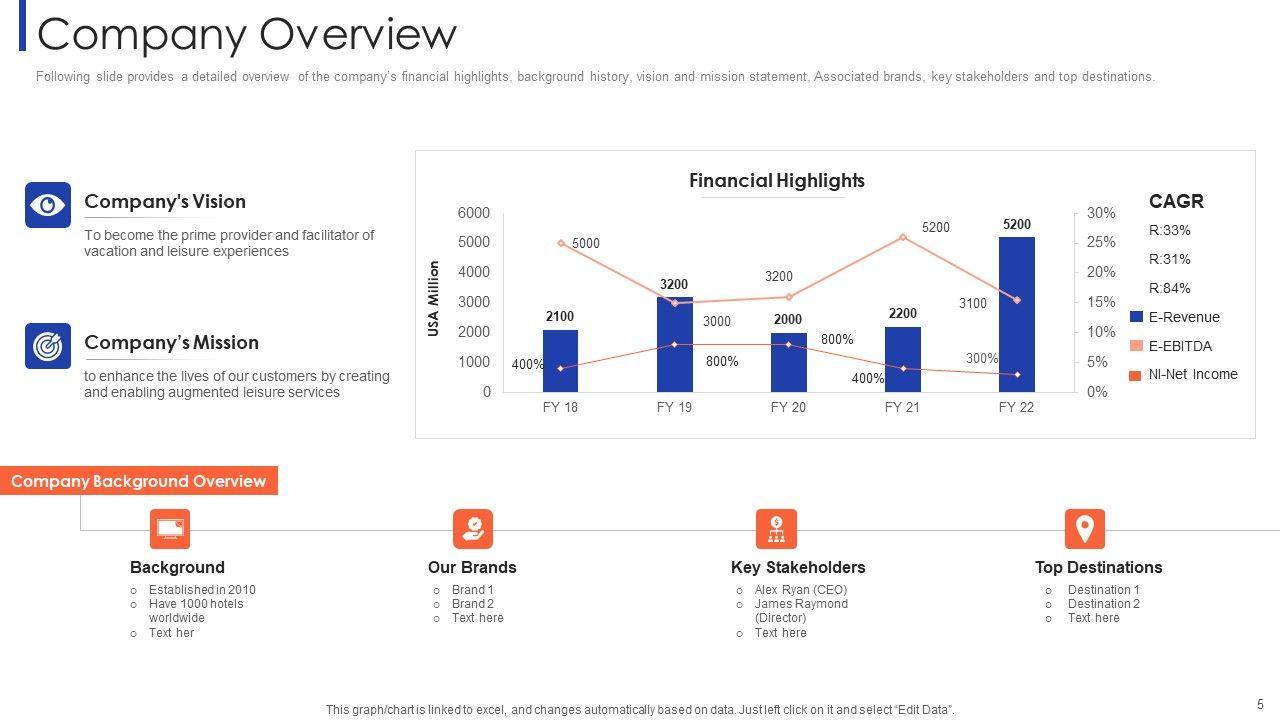 Company Overview

Following slide provides a detailed overview of the company's financial highlights, background history, vision and mission statement, Associated brands, key stakeholders and top destinations.

Company's Vision

To become the prime provider and facilitator of vacation and leisure experiences

Company's Mission

to enhance the lives of our customers by creating and enabling augmented leisure services

Financial Highlights

USA Million

6000
5000
4000
3000
2000
1000
0

30%
25%
20%
15%
10%
5%
0%

2100
3200
2000
2200
5200

5000
3000
3200
5200
3100

400%
800%
800%
400%
300%

FY 18
FY 19
FY 20
FY 21
FY 22

CAGR
R:33%
R:31%
R:84%
E-Revenue
E-EBITDA
NI-Net Income

Company Background Overview

Background
○ Established in 2010
○ Have 1000 hotels worldwide
○ Text her

Our Brands
○ Brand 1
○ Brand 2
○ Text here

Key Stakeholders
○ Alex Ryan (CEO)
○ James Raymond (Director)
○ Text here

Top Destinations
○ Destination 1
○ Destination 2
○ Text here

This graph/chart is linked to excel, and changes automatically based on data. Just left click on it and select "Edit Data".

5